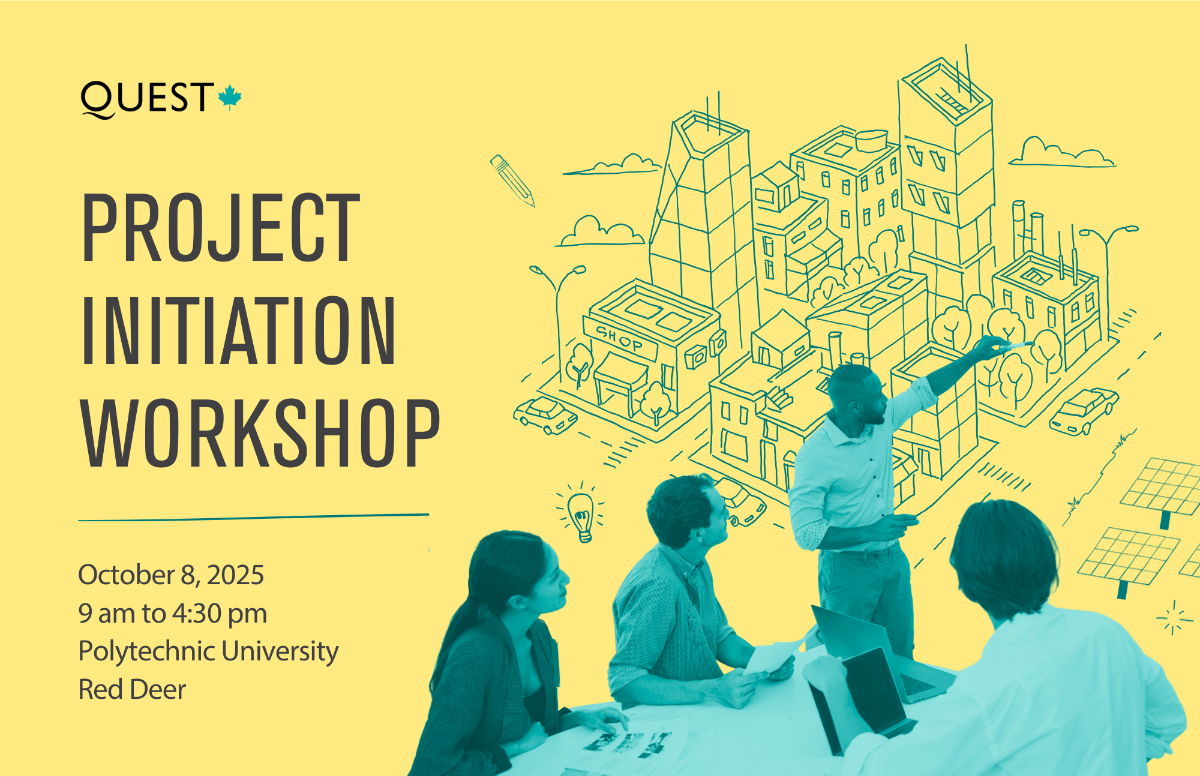 QUEST

PROJECT INITIATION WORKSHOP

SHOP

October 8, 2025
9 am to 4:30 pm
Polytechnic University
Red Deer